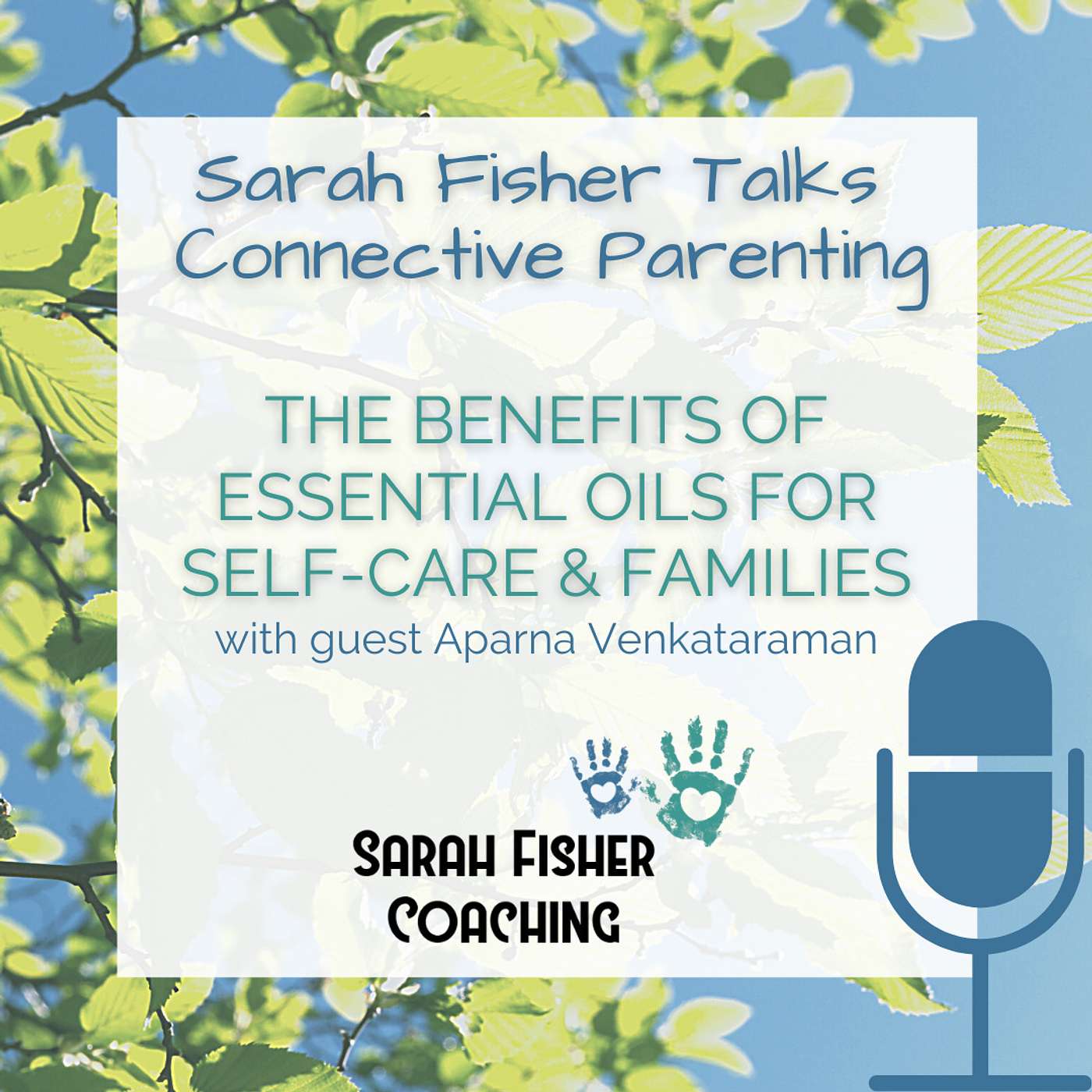 Sarah Fisher Talks Connective Parenting

THE BENEFITS OF ESSENTIAL OILS FOR SELF-CARE & FAMILIES
with guest Aparna Venkataraman

SARAH FISHER COACHING